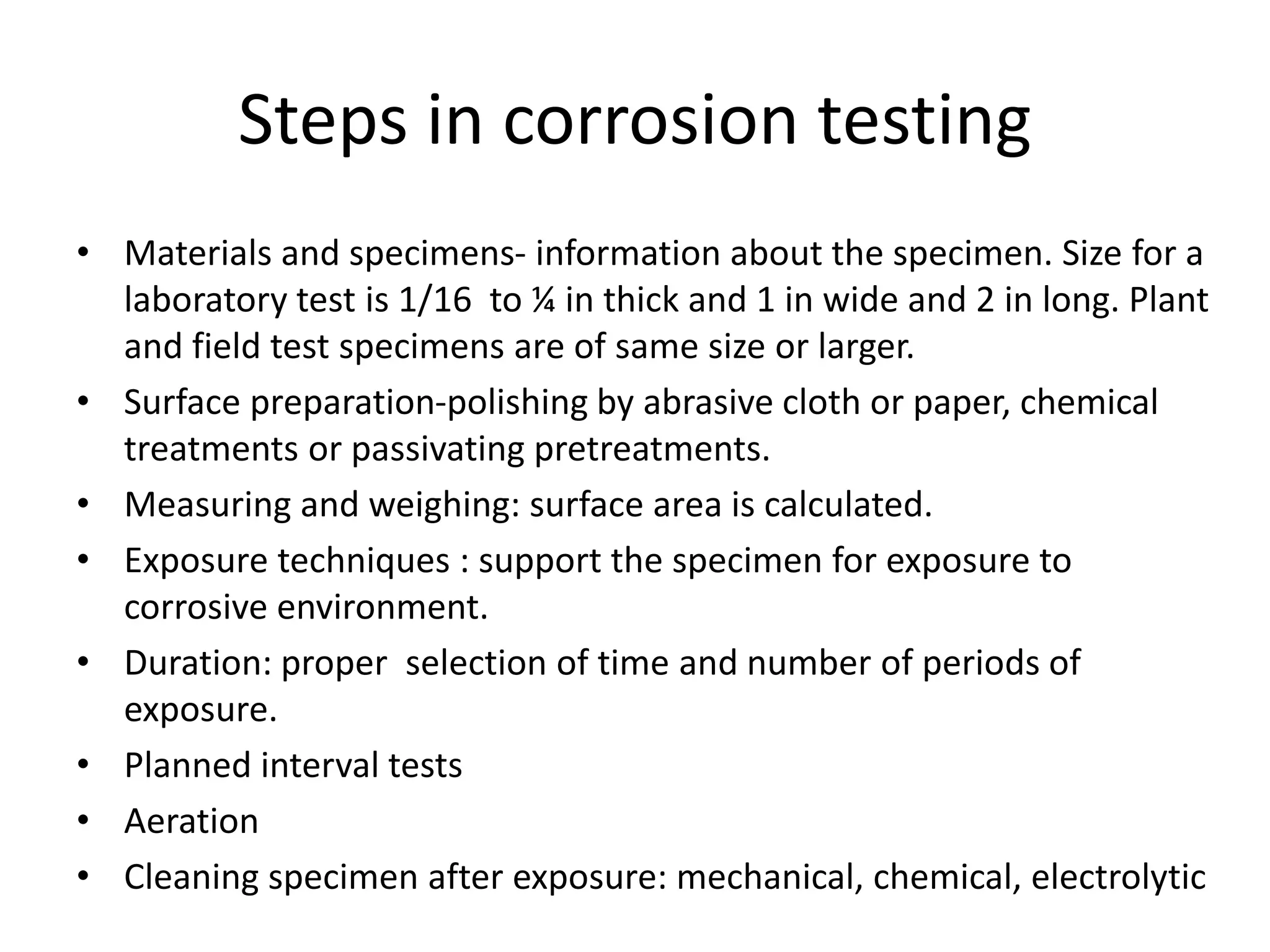 Steps in corrosion testing

• Materials and specimens- information about the specimen. Size for a laboratory test is 1/16 to ¼ in thick and 1 in wide and 2 in long. Plant and field test specimens are of same size or larger.
• Surface preparation-polishing by abrasive cloth or paper, chemical treatments or passivating pretreatments.
• Measuring and weighing: surface area is calculated.
• Exposure techniques : support the specimen for exposure to corrosive environment.
• Duration: proper selection of time and number of periods of exposure.
• Planned interval tests
• Aeration
• Cleaning specimen after exposure: mechanical, chemical, electrolytic